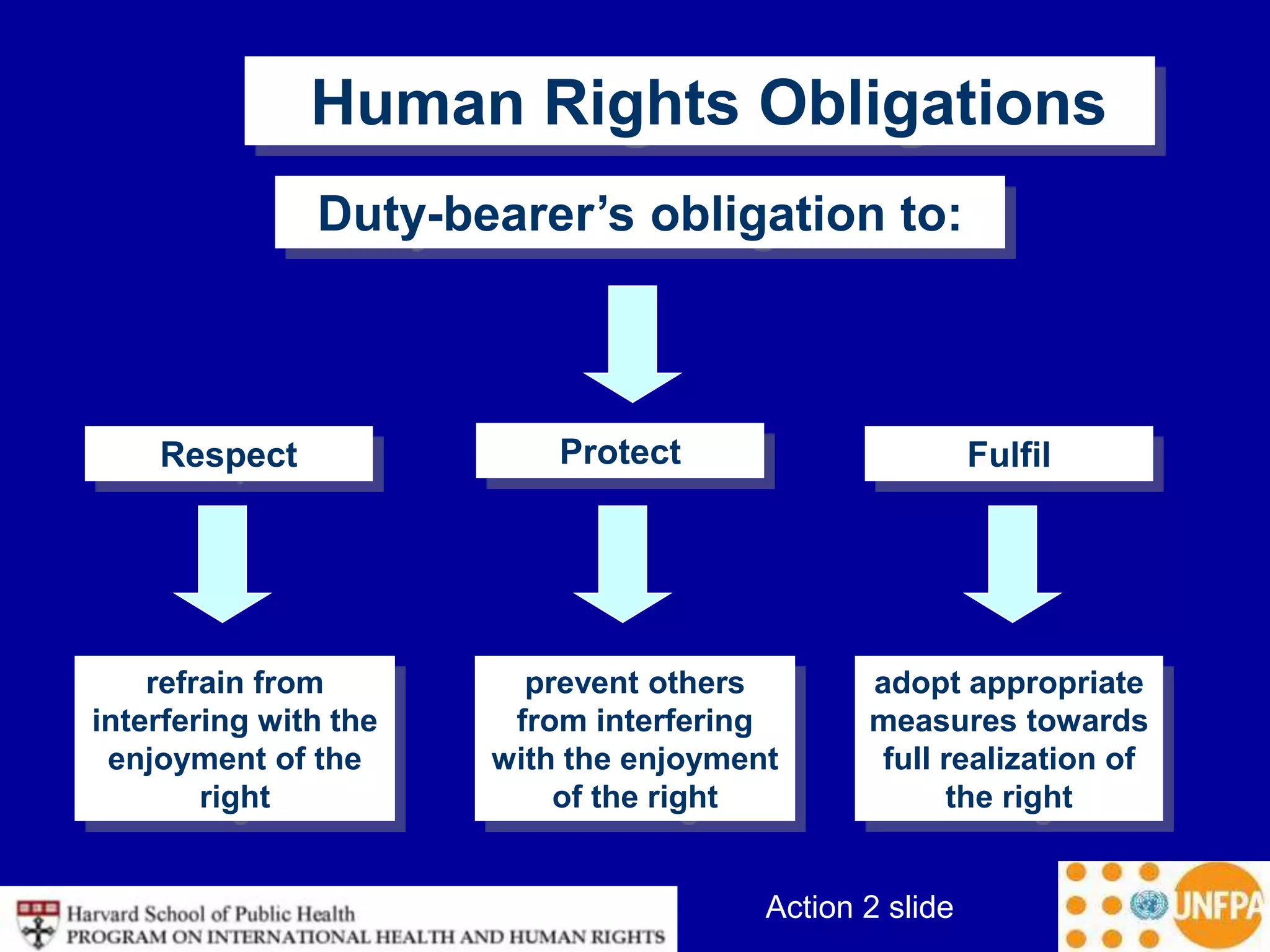 Human Rights Obligations

Duty-bearer's obligation to:

Respect

Protect

Fulfil

refrain from interfering with the enjoyment of the right

prevent others from interfering with the enjoyment of the right

adopt appropriate measures towards full realization of the right

Harvard School of Public Health
PROGRAM ON INTERNATIONAL HEALTH AND HUMAN RIGHTS

Action 2 slide

UNFPA